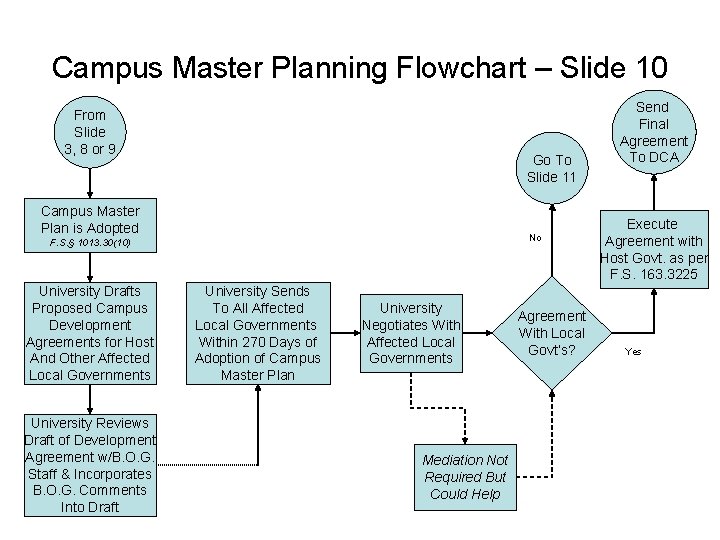 Campus Master Planning Flowchart – Slide 10

From Slide 3, 8 or 9

Campus Master Plan is Adopted
F.S.§ 1013.30(10)

University Drafts Proposed Campus Development Agreements for Host And Other Affected Local Governments

University Reviews Draft of Development Agreement w/B.O.G. Staff & Incorporates B.O.G. Comments Into Draft

University Sends To All Affected Local Governments Within 270 Days of Adoption of Campus Master Plan

University Negotiates With Affected Local Governments

Mediation Not Required But Could Help

Agreement With Local Govt's?

No

Go To Slide 11

Yes

Execute Agreement with Host Govt. as per F.S. 163.3225

Send Final Agreement To DCA